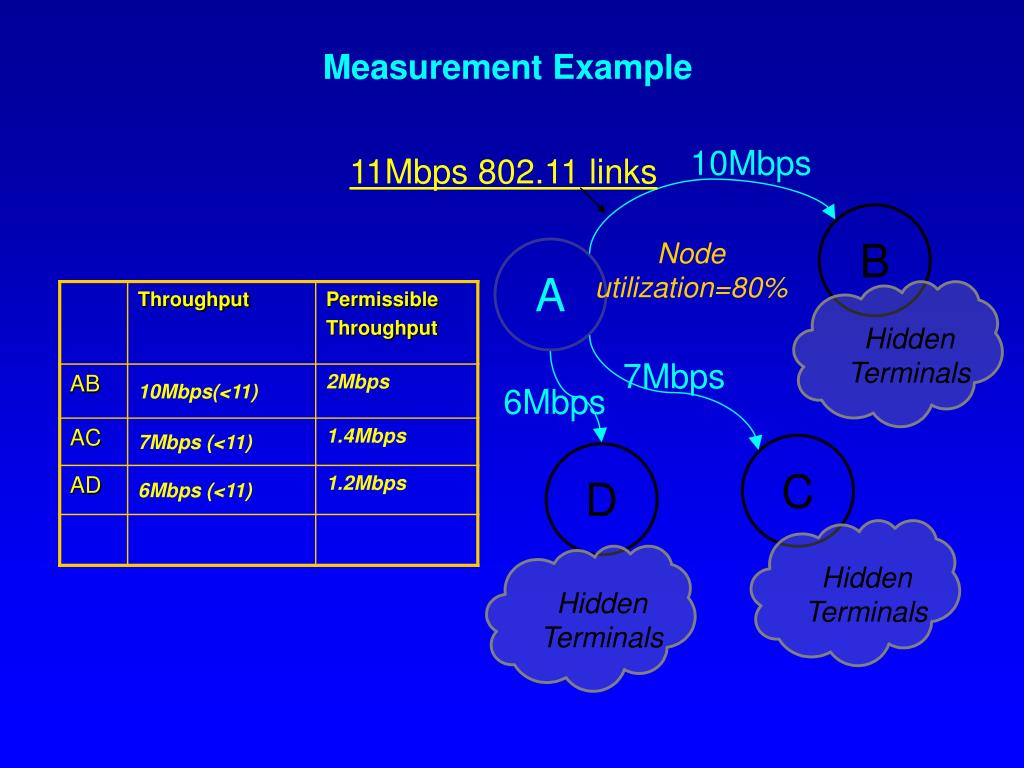 Measurement Example

11Mbps 802.11 links

10Mbps

Node utilization=80%

A

B

Hidden Terminals

7Mbps

6Mbps

D

C

Hidden Terminals

Hidden Terminals

| | Throughput | Permissible Throughput |
|---|---|---|
| AB | 10Mbps(<11) | 2Mbps |
| AC | 7Mbps (<11) | 1.4Mbps |
| AD | 6Mbps (<11) | 1.2Mbps |
| | | |